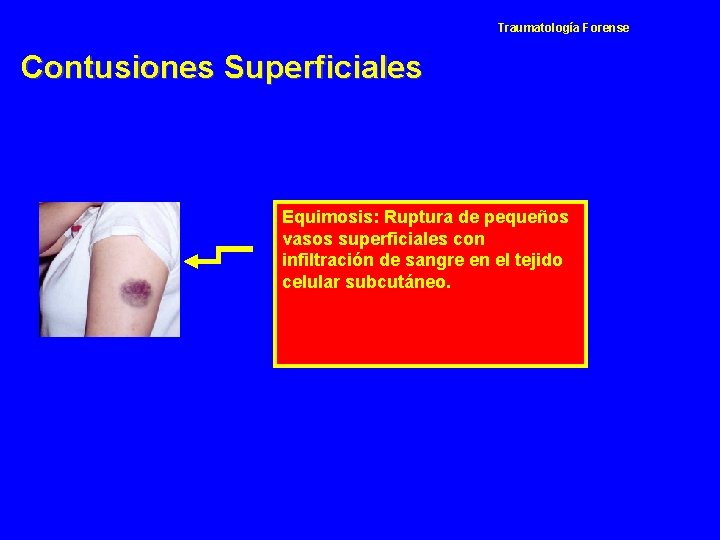 Traumatología Forense

Contusiones Superficiales

Equimosis: Ruptura de pequeños vasos superficiales con infiltración de sangre en el tejido celular subcutáneo.